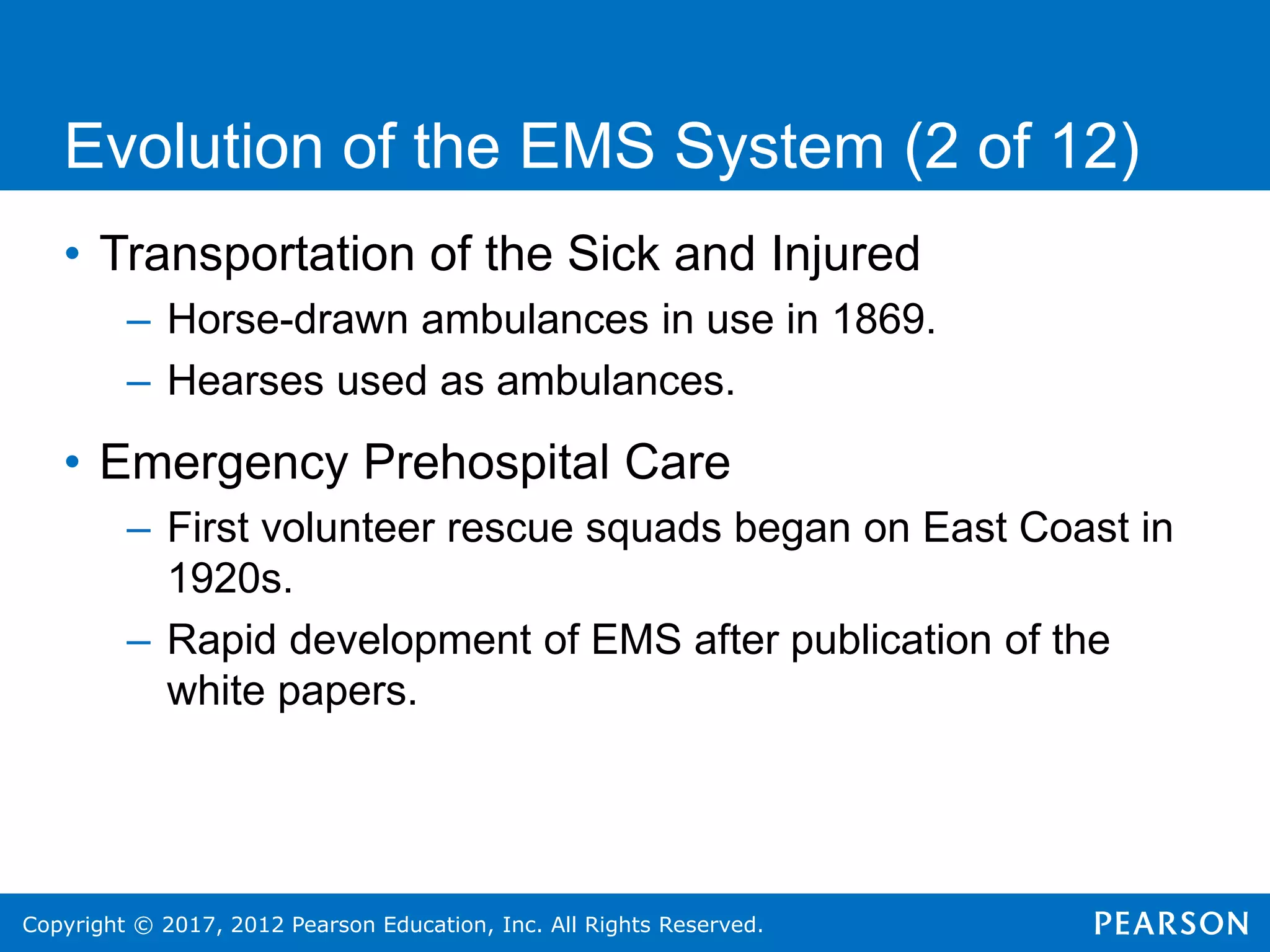 Evolution of the EMS System (2 of 12)

• Transportation of the Sick and Injured
– Horse-drawn ambulances in use in 1869.
– Hearses used as ambulances.

• Emergency Prehospital Care
– First volunteer rescue squads began on East Coast in 1920s.
– Rapid development of EMS after publication of the white papers.

Copyright © 2017, 2012 Pearson Education, Inc. All Rights Reserved.

PEARSON